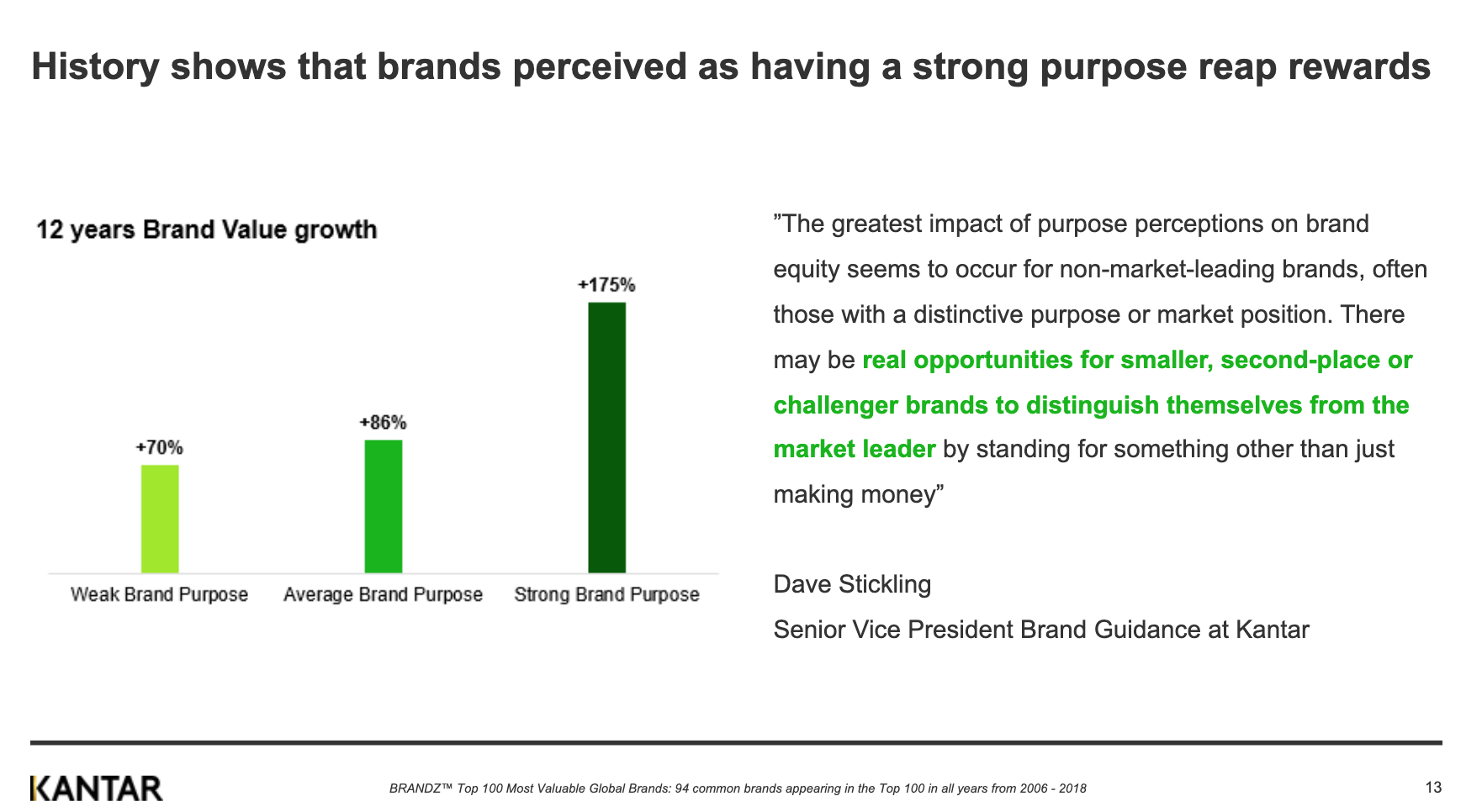 History shows that brands perceived as having a strong purpose reap rewards

12 years Brand Value growth

+70%

+86%

+175%

Weak Brand Purpose

Average Brand Purpose

Strong Brand Purpose

”The greatest impact of purpose perceptions on brand equity seems to occur for non-market-leading brands, often those with a distinctive purpose or market position. There may be real opportunities for smaller, second-place or challenger brands to distinguish themselves from the market leader by standing for something other than just making money”

Dave Stickling

Senior Vice President Brand Guidance at Kantar

KANTAR

BRANDZ™ Top 100 Most Valuable Global Brands: 94 common brands appearing in the Top 100 in all years from 2006 - 2018

13